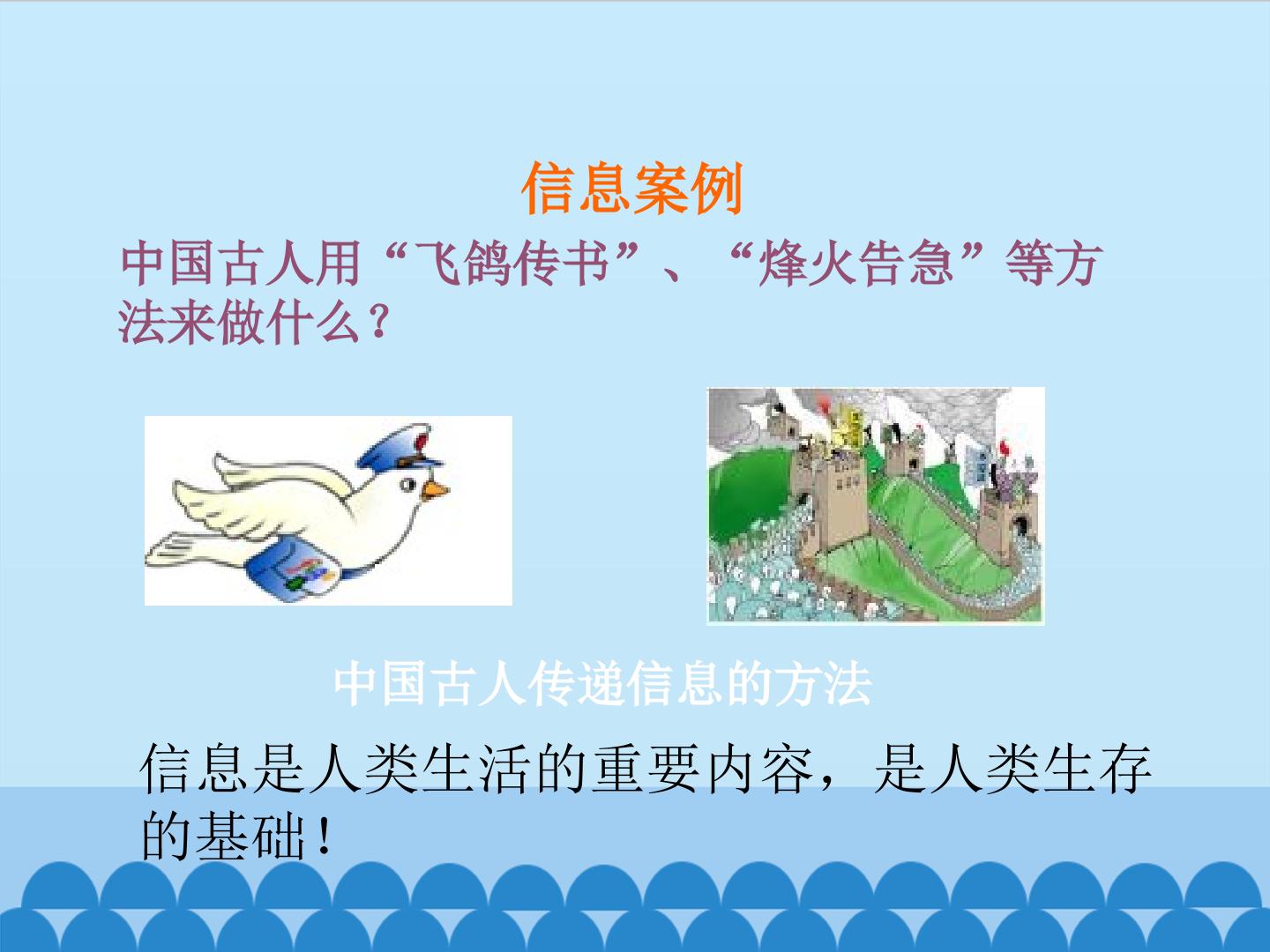 信息案例

中国古人用“飞鸽传书”、“烽火告急”等方法来做什么？

中国古人传递信息的方法

信息是人类生活的重要内容，是人类生存的基础！